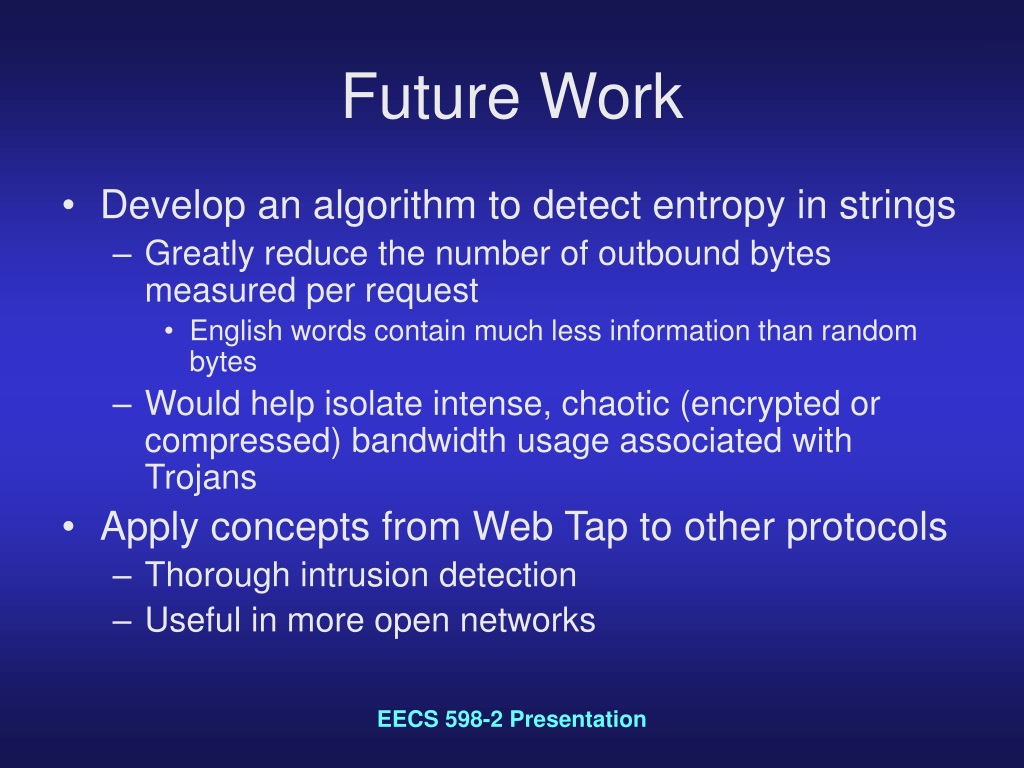 Future Work

• Develop an algorithm to detect entropy in strings
– Greatly reduce the number of outbound bytes measured per request
• English words contain much less information than random bytes
– Would help isolate intense, chaotic (encrypted or compressed) bandwidth usage associated with Trojans
• Apply concepts from Web Tap to other protocols
– Thorough intrusion detection
– Useful in more open networks

EECS 598-2 Presentation